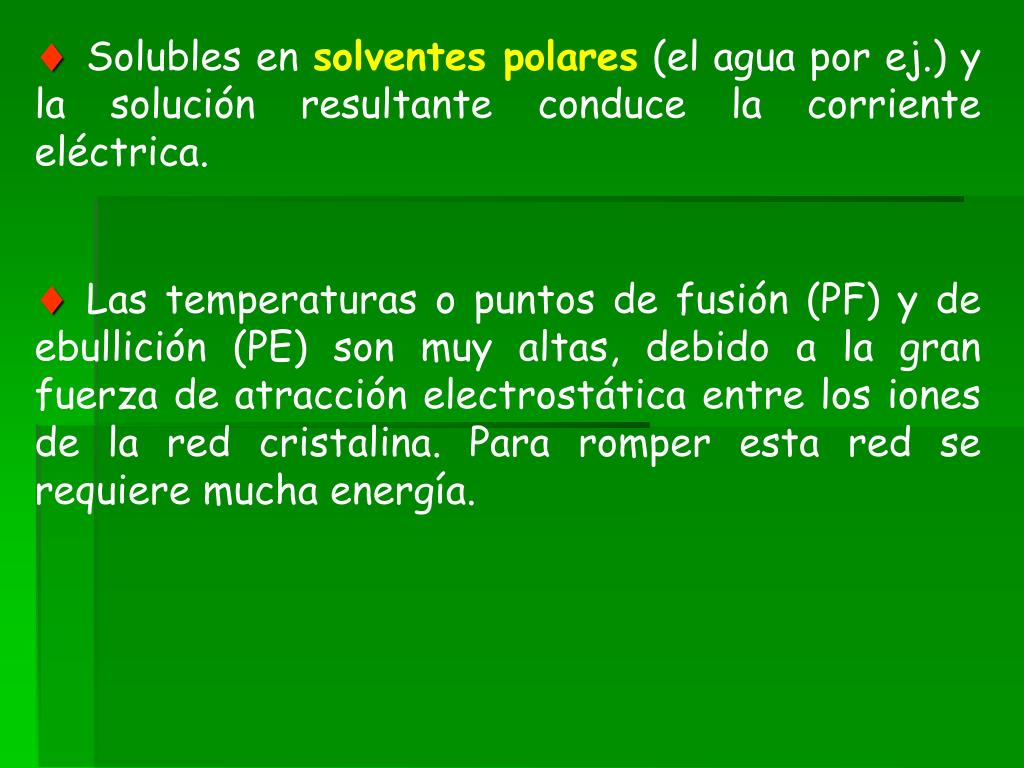 ♦ Solubles en solventes polares (el agua por ej.) y la solución resultante conduce la corriente eléctrica.

♦ Las temperaturas o puntos de fusión (PF) y de ebullición (PE) son muy altas, debido a la gran fuerza de atracción electrostática entre los iones de la red cristalina. Para romper esta red se requiere mucha energía.